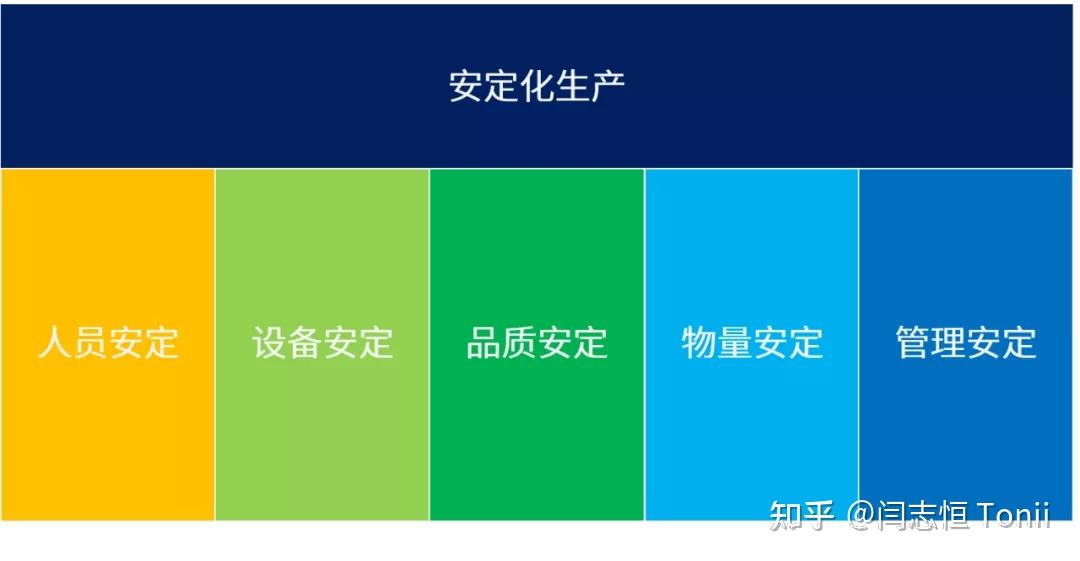 安定化生产

人员安定

设备安定

品质安定

物量安定

管理安定

知乎 @闫志恒 Tonii